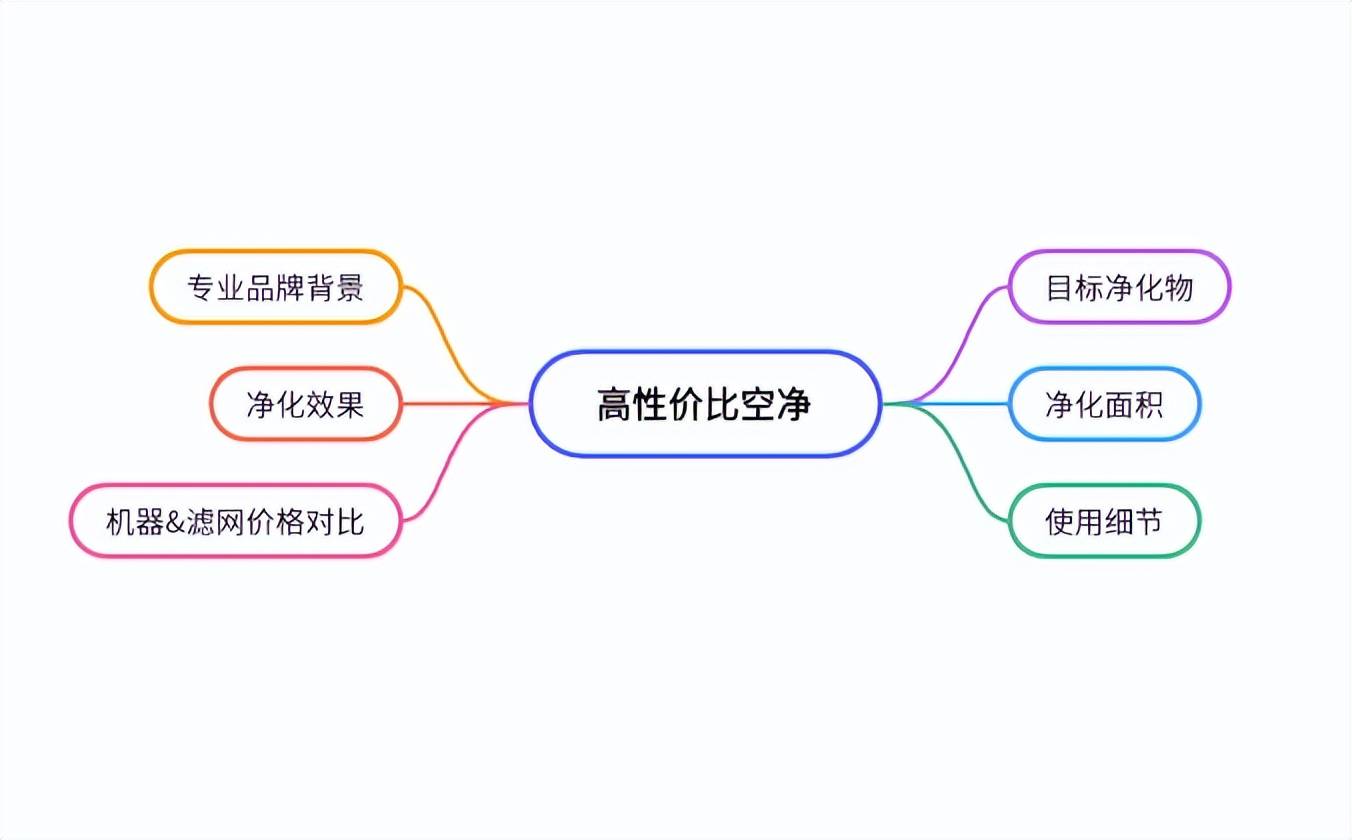 高性价比空净

专业品牌背景

净化效果

机器&滤网价格对比

目标净化物

净化面积

使用细节